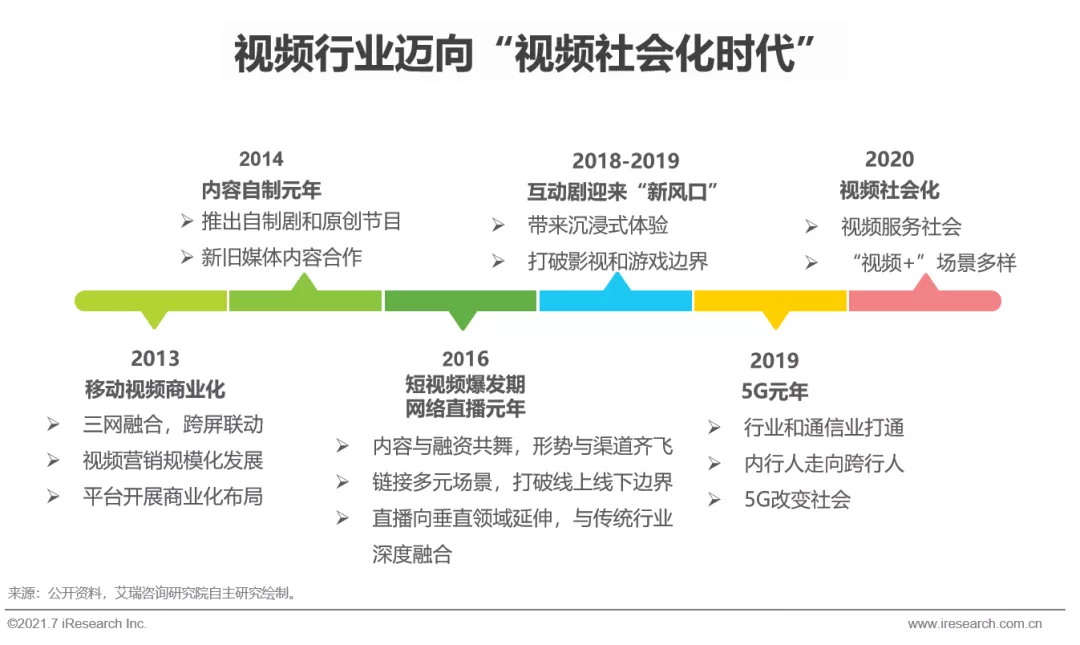 视频行业迈向“视频社会化时代”

2014
内容自制元年
➢ 推出自制剧和原创节目
➢ 新旧媒体内容合作

2018-2019
互动剧迎来“新风口”
➢ 带来沉浸式体验
➢ 打破影视和游戏边界

2020
视频社会化
➢ 视频服务社会
➢ “视频+”场景多样

2013
移动视频商业化
➢ 三网融合，跨屏联动
➢ 视频营销规模化发展
➢ 平台开展商业化布局

2016
短视频爆发期
网络直播元年
➢ 内容与融资共舞，形势与渠道齐飞
➢ 链接多元场景，打破线上线下边界
➢ 直播向垂直领域延伸，与传统行业深度融合

2019
5G元年
➢ 行业和通信业打通
➢ 内行人走向跨行人
➢ 5G改变社会

来源：公开资料，艾瑞咨询研究院自主研究绘制。

©2021.7 iResearch Inc.
www.iresearch.com.cn